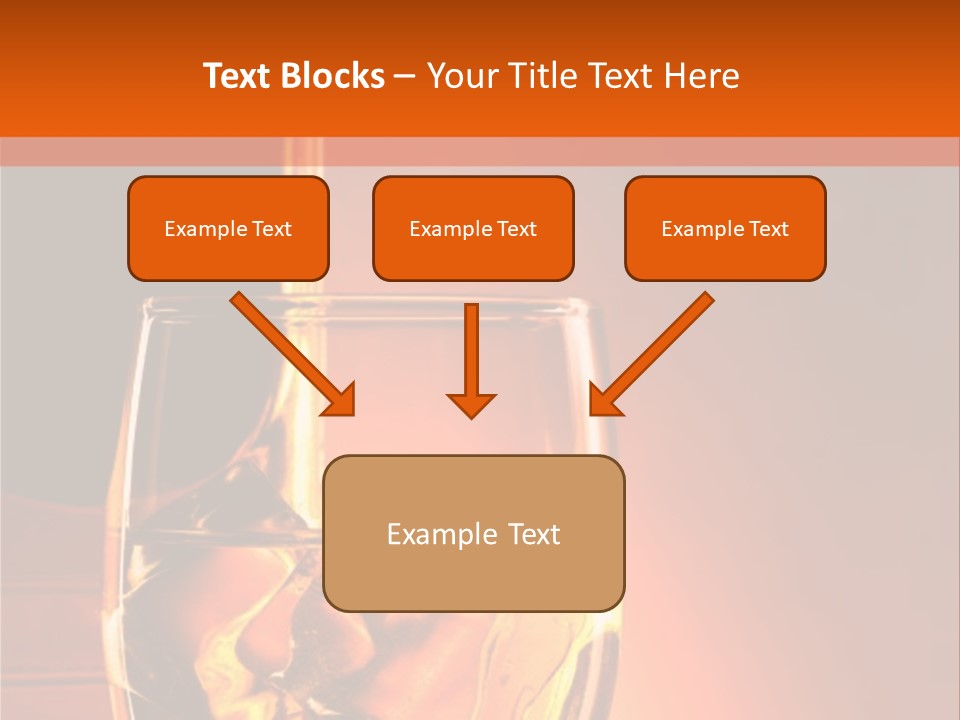 Text Blocks – Your Title Text Here

Example Text

Example Text

Example Text

Example Text